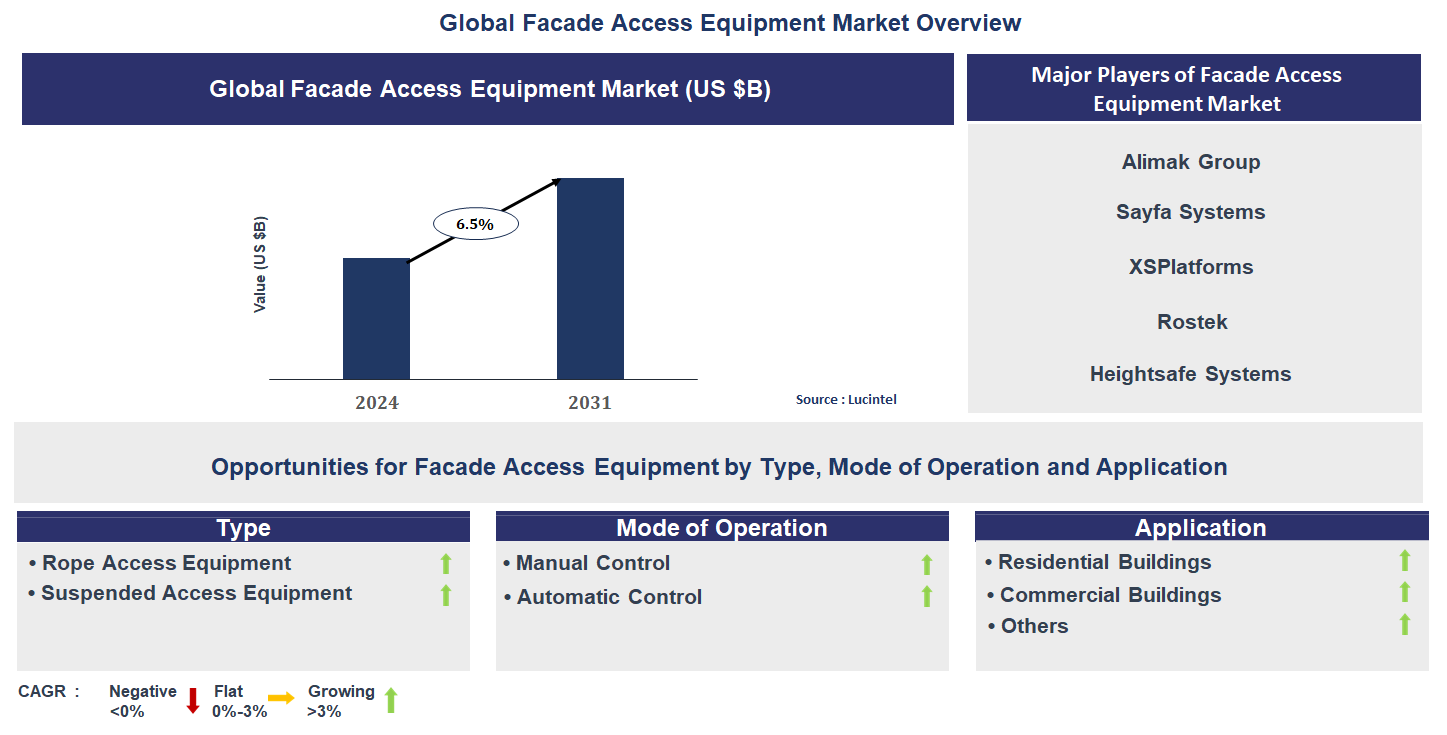 Global Facade Access Equipment Market Overview

Global Facade Access Equipment Market (US $B)

Value (US $B)

6.5%

2024

2031

Source : Lucintel

Major Players of Facade Access Equipment Market

Alimak Group

Sayfa Systems

XSPlatforms

Rostek

Heightsafe Systems

Opportunities for Facade Access Equipment by Type, Mode of Operation and Application

Type

• Rope Access Equipment

• Suspended Access Equipment

Mode of Operation

• Manual Control

• Automatic Control

Application

• Residential Buildings

• Commercial Buildings

• Others

CAGR : Negative <0% Flat 0%-3% Growing >3%